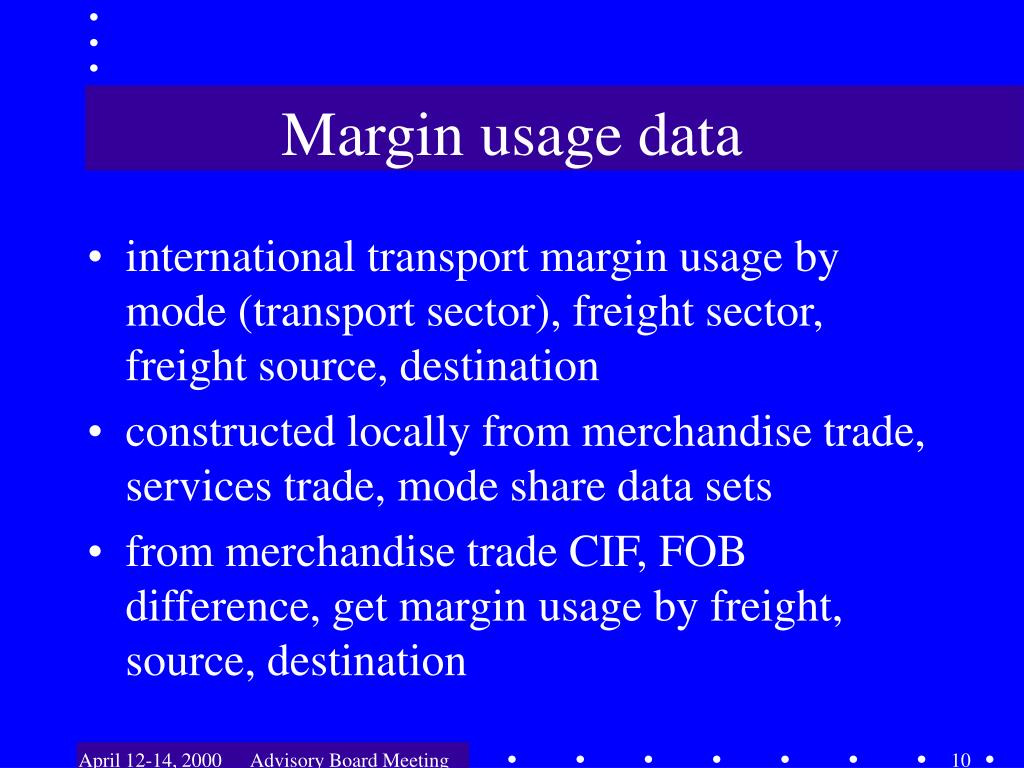 Margin usage data

• international transport margin usage by mode (transport sector), freight sector, freight source, destination

• constructed locally from merchandise trade, services trade, mode share data sets

• from merchandise trade CIF, FOB difference, get margin usage by freight, source, destination

April 12-14, 2000 Advisory Board Meeting 10